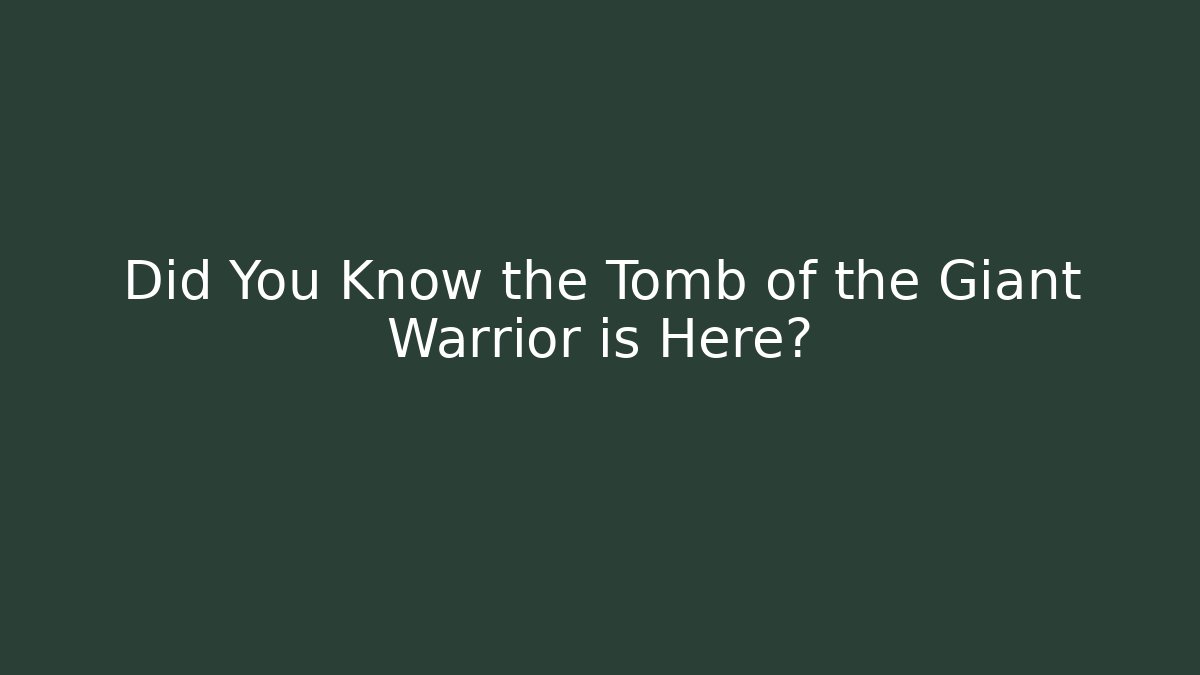 Did You Know the Tomb of the Giant Warrior is Here?